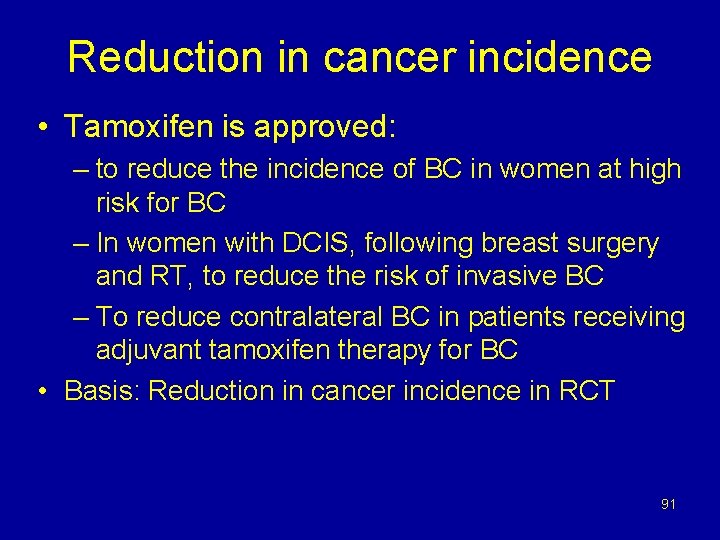 Reduction in cancer incidence

• Tamoxifen is approved:
– to reduce the incidence of BC in women at high risk for BC
– In women with DCIS, following breast surgery and RT, to reduce the risk of invasive BC
– To reduce contralateral BC in patients receiving adjuvant tamoxifen therapy for BC
• Basis: Reduction in cancer incidence in RCT

91